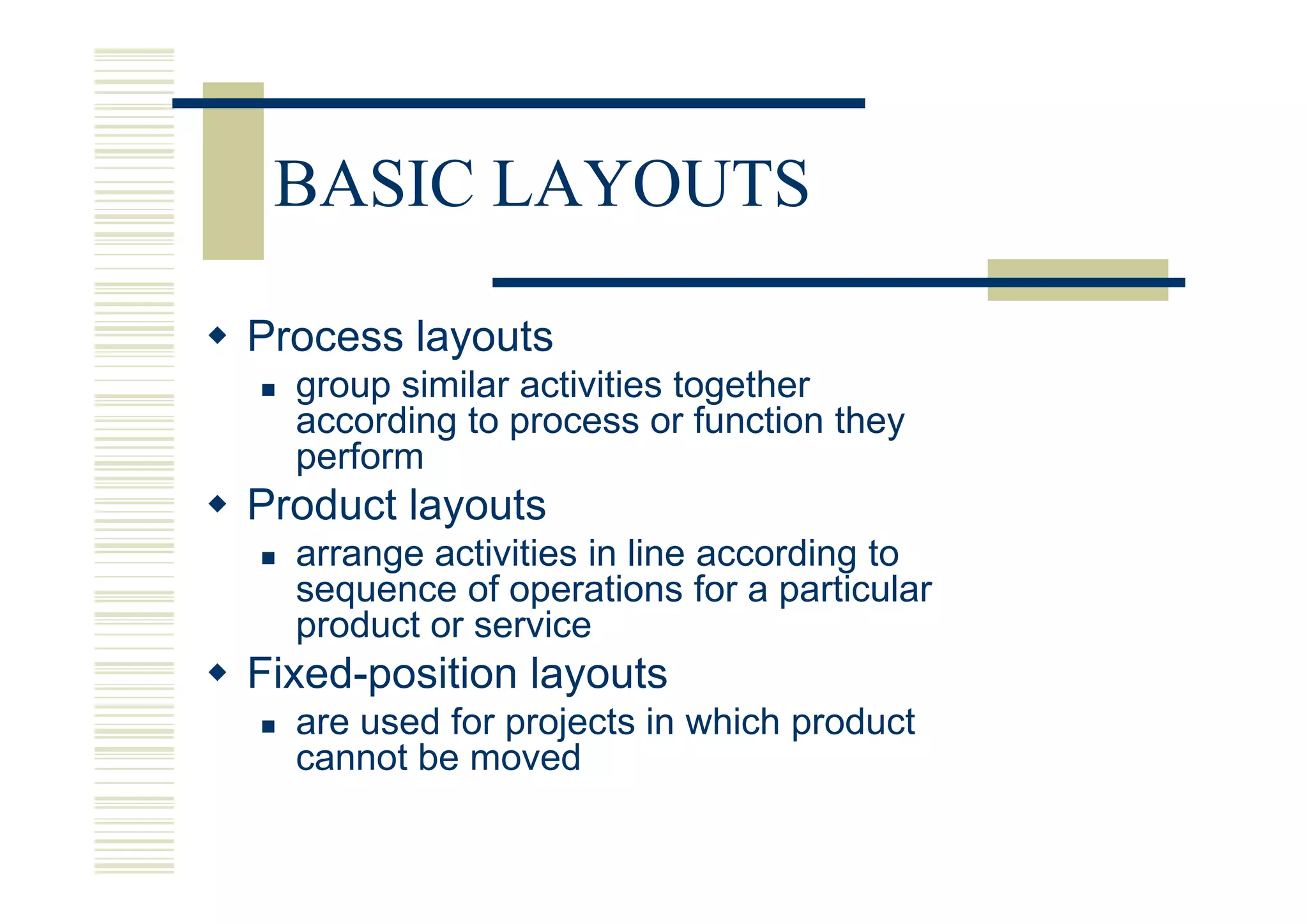 BASIC LAYOUTS

◆ Process layouts
▪ group similar activities together according to process or function they perform

◆ Product layouts
▪ arrange activities in line according to sequence of operations for a particular product or service

◆ Fixed-position layouts
▪ are used for projects in which product cannot be moved